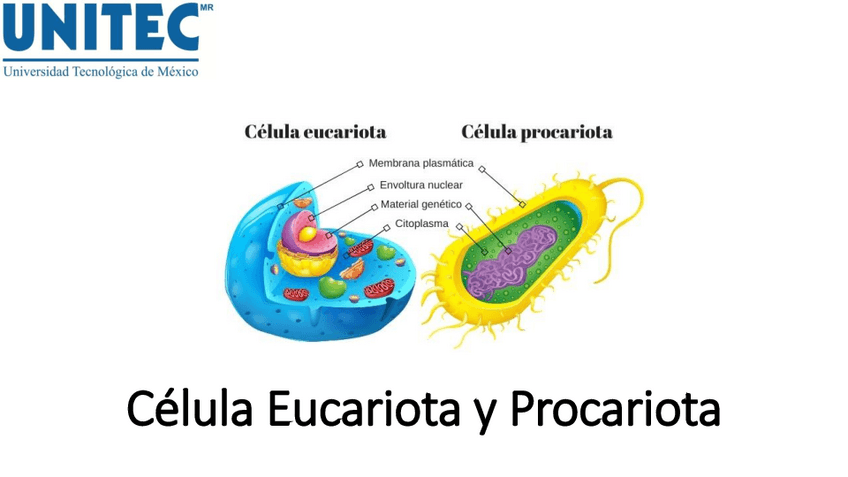 UNITEC MR
Universidad Tecnológica de México

Célula eucariota

Célula procariota

Membrana plasmática
Envoltura nuclear
Material genético
Citoplasma

Célula Eucariota y Procariota